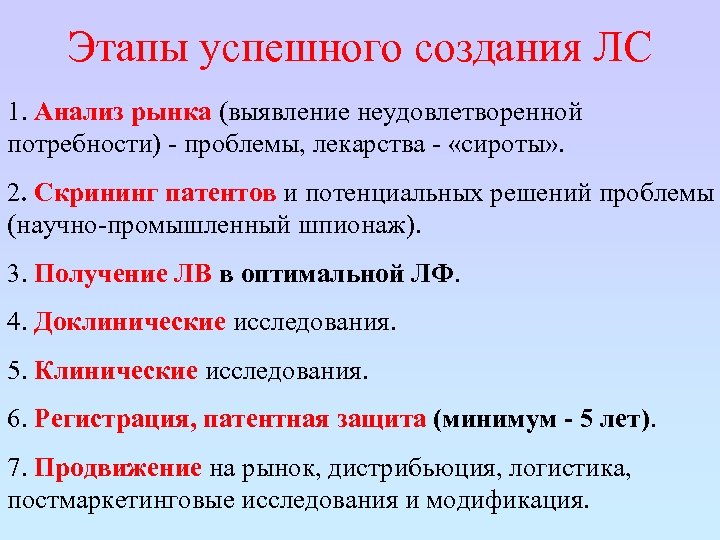 Этапы успешного создания ЛС

1. Анализ рынка (выявление неудовлетворенной потребности) - проблемы, лекарства - «сироты».

2. Скрининг патентов и потенциальных решений проблемы (научно-промышленный шпионаж).

3. Получение ЛВ в оптимальной ЛФ.

4. Доклинические исследования.

5. Клинические исследования.

6. Регистрация, патентная защита (минимум - 5 лет).

7. Продвижение на рынок, дистрибьюция, логистика, постмаркетинговые исследования и модификация.